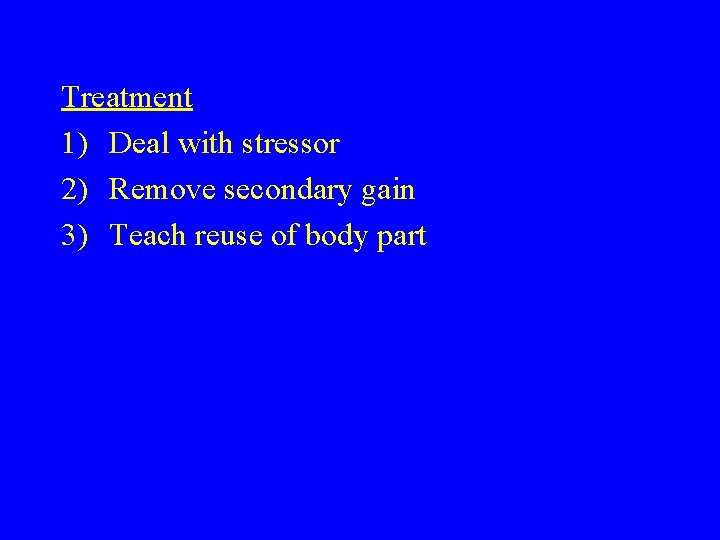 Treatment

1) Deal with stressor
2) Remove secondary gain
3) Teach reuse of body part